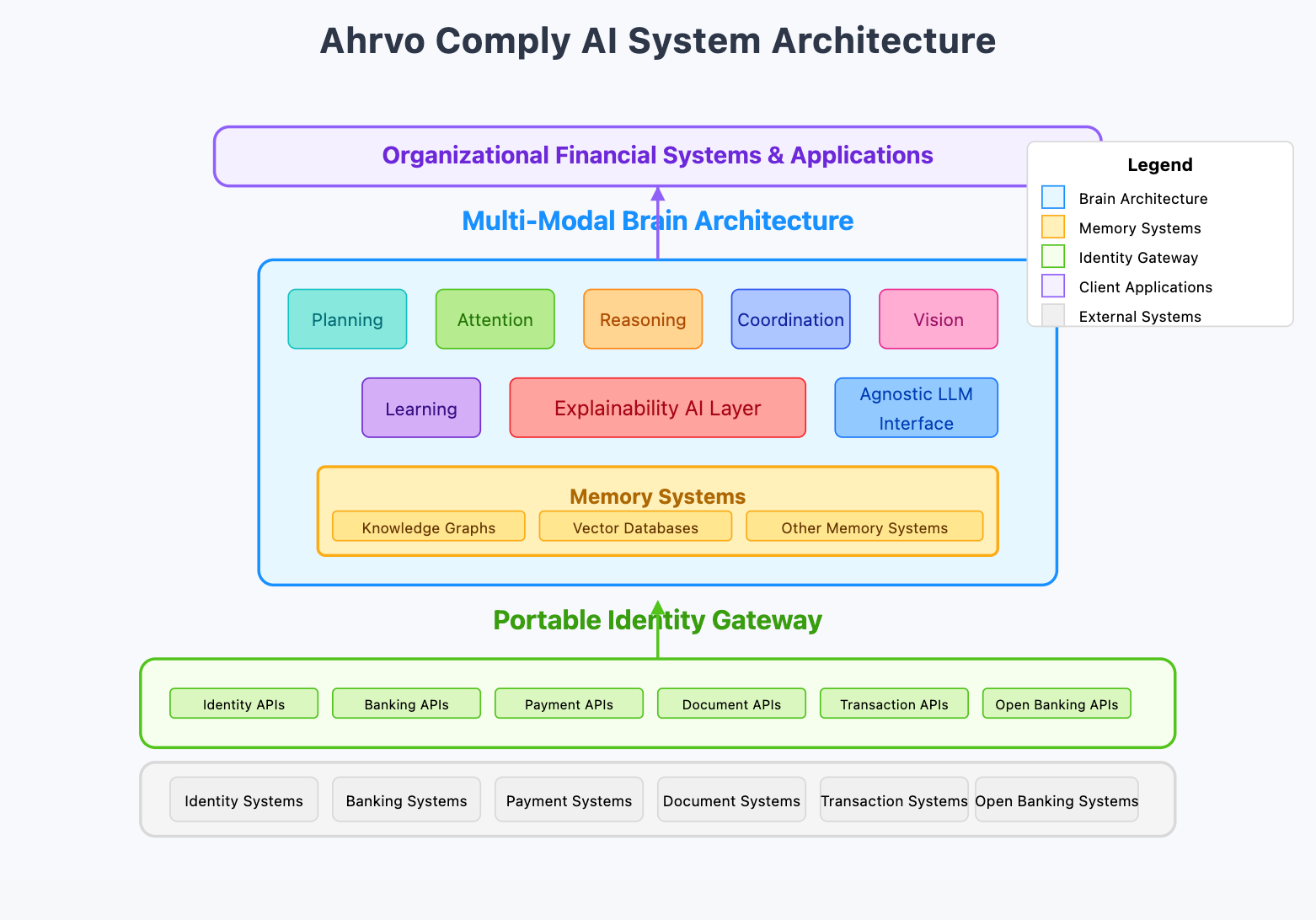 Ahrvo Comply AI System Architecture

Organizational Financial Systems & Applications

Legend
Brain Architecture
Memory Systems
Identity Gateway
Client Applications
External Systems

Multi-Modal Brain Architecture

Planning
Attention
Reasoning
Coordination
Vision

Learning
Explainability AI Layer
Agnostic LLM Interface

Memory Systems
Knowledge Graphs
Vector Databases
Other Memory Systems

Portable Identity Gateway

Identity APIs
Banking APIs
Payment APIs
Document APIs
Transaction APIs
Open Banking APIs

Identity Systems
Banking Systems
Payment Systems
Document Systems
Transaction Systems
Open Banking Systems